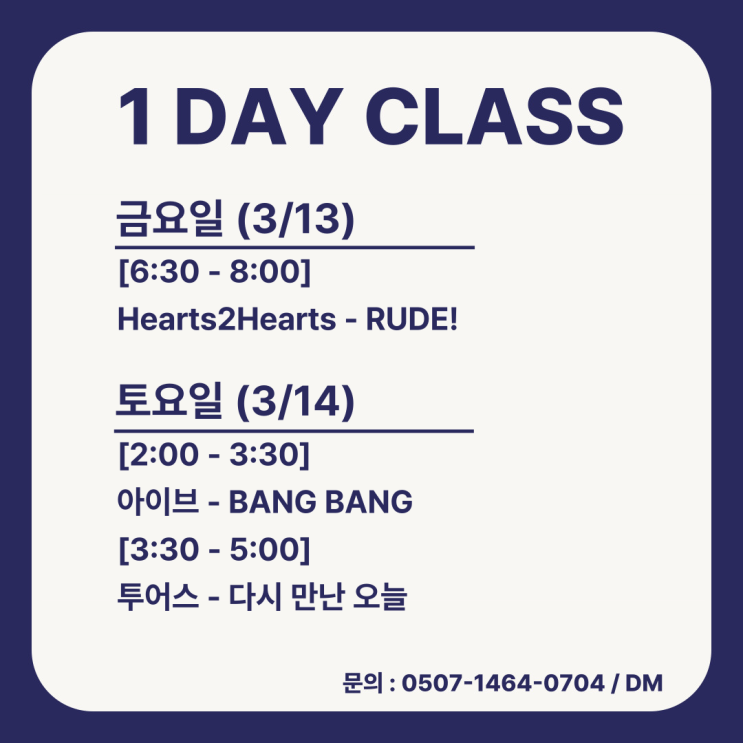 1 DAY CLASS

금요일 (3/13)

[6:30 - 8:00]

Hearts2Hearts - RUDE!

토요일 (3/14)

[2:00 - 3:30]

아이브 - BANG BANG

[3:30 - 5:00]

투어스 - 다시 만난 오늘

문의 : 0507-1464-0704 / DM